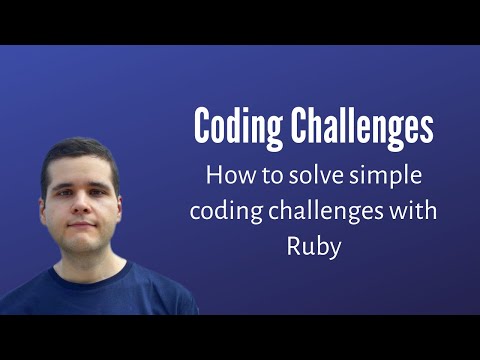 Coding Challenges

How to solve simple coding challenges with Ruby